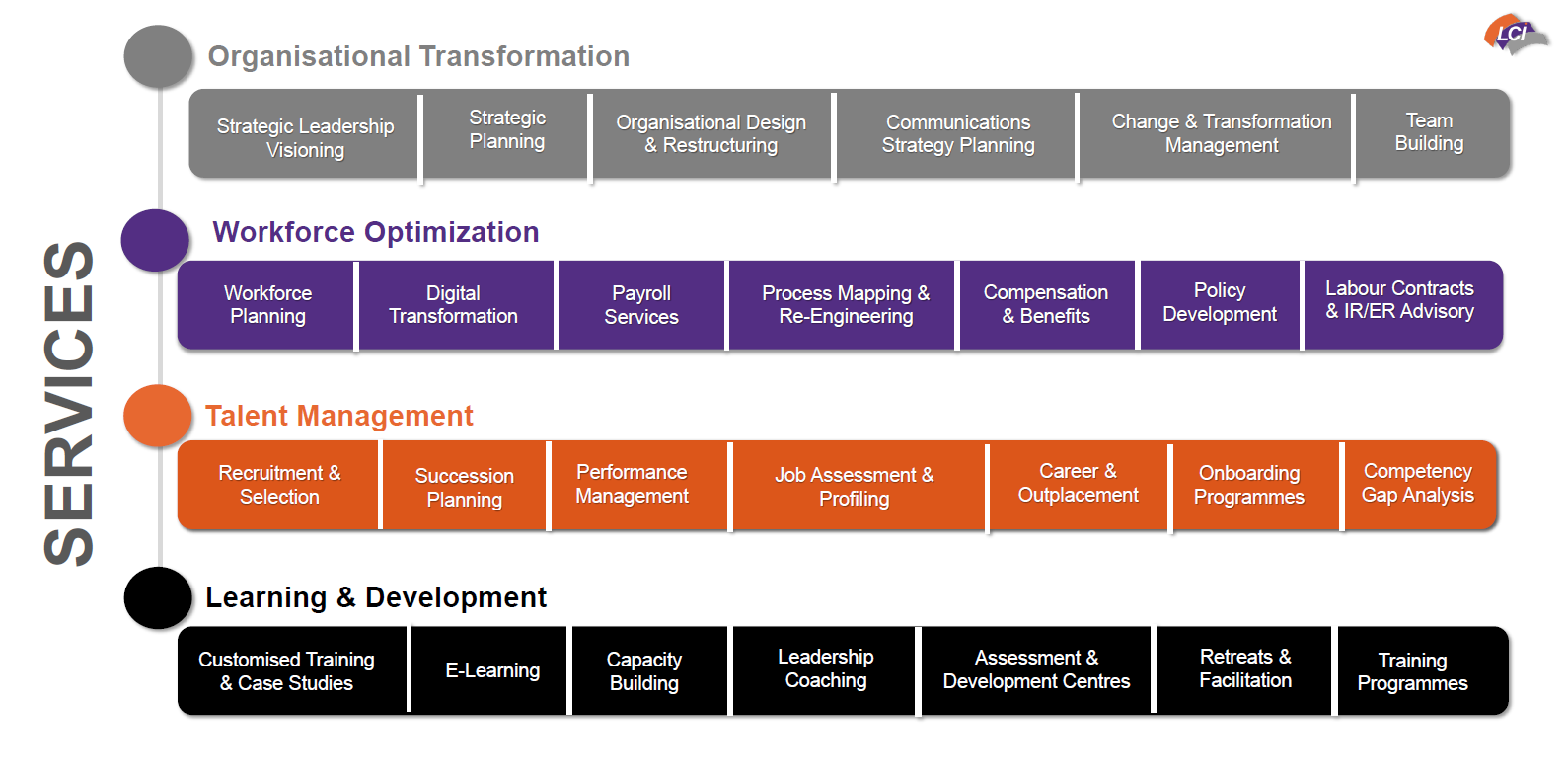 LCI

SERVICES

Organisational Transformation

Strategic Leadership Visioning

Strategic Planning

Organisational Design & Restructuring

Communications Strategy Planning

Change & Transformation Management

Team Building

Workforce Optimization

Workforce Planning

Digital Transformation

Payroll Services

Process Mapping & Re-Engineering

Compensation & Benefits

Policy Development

Labour Contracts & IR/ER Advisory

Talent Management

Recruitment & Selection

Succession Planning

Performance Management

Job Assessment & Profiling

Career & Outplacement

Onboarding Programmes

Competency Gap Analysis

Learning & Development

Customised Training & Case Studies

E-Learning

Capacity Building

Leadership Coaching

Assessment & Development Centres

Retreats & Facilitation

Training Programmes